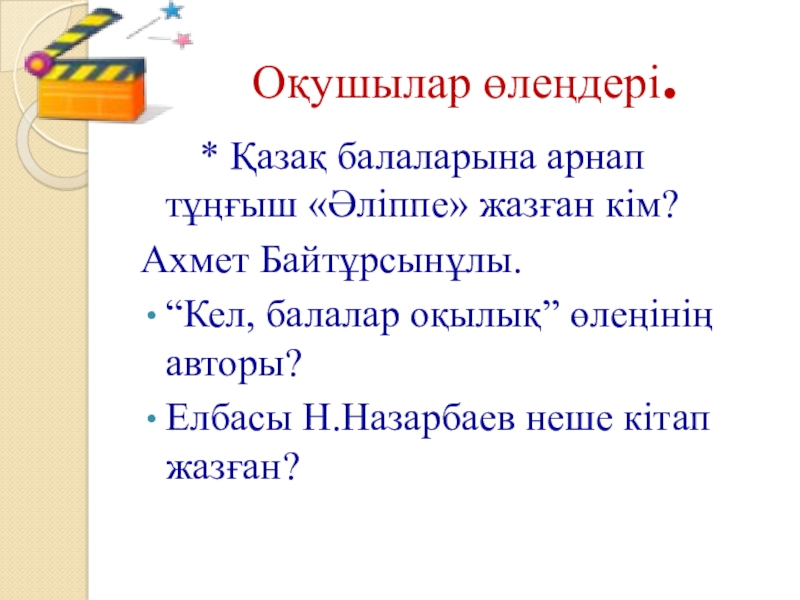 Оқушылар өлеңдері.

* Қазақ балаларына арнап тұңғыш «Әліппе» жазған кім?

Ахмет Байтұрсынұлы.

• “Кел, балалар оқылық” өлеңінің авторы?

• Елбасы Н.Назарбаев неше кітап жазған?